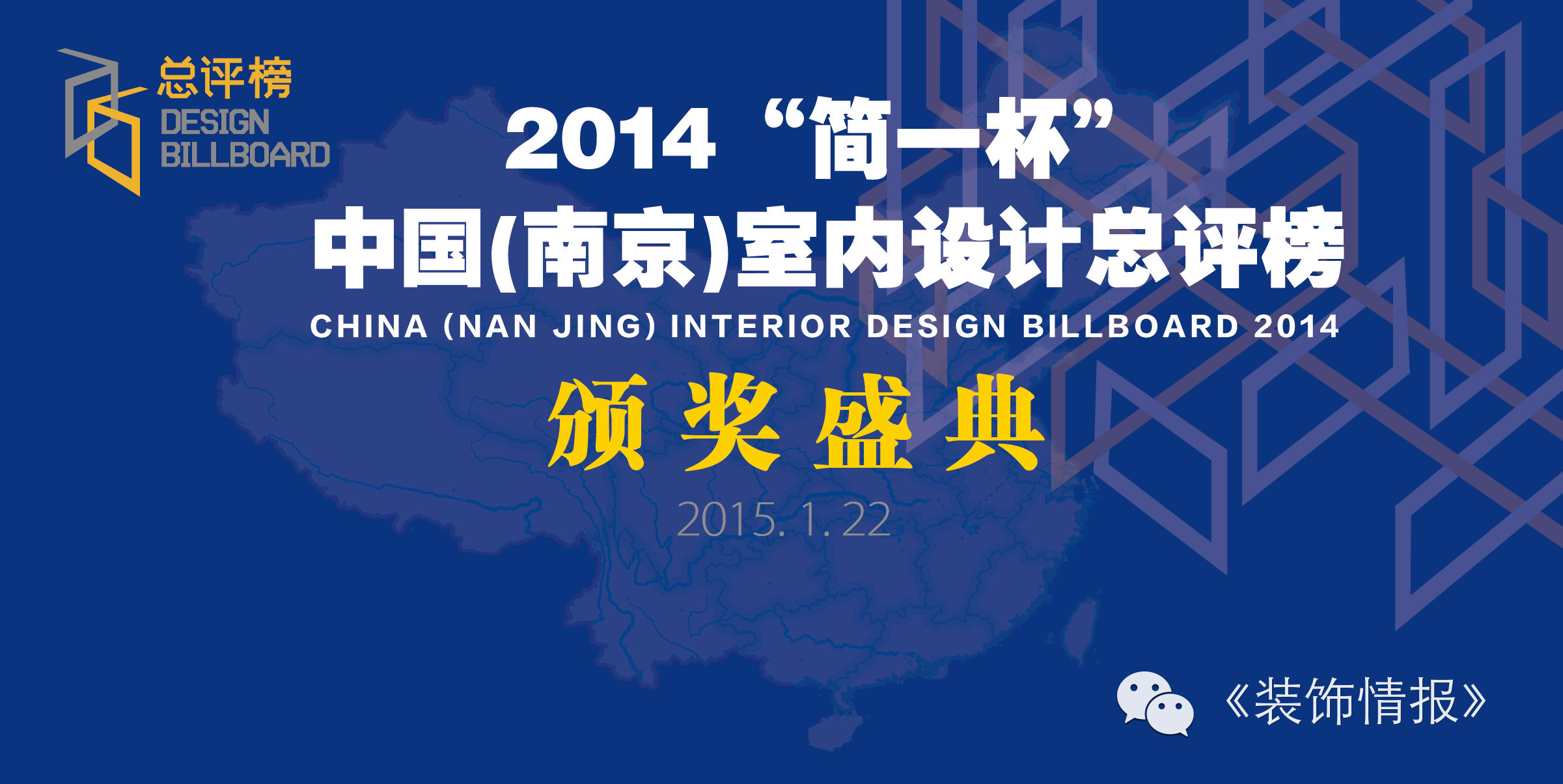 总评榜
DESIGN
BILLBOARD

2014 “简一杯”
中国(南京)室内设计总评榜
CHINA (NAN JING) INTERIOR DESIGN BILLBOARD 2014
颁奖盛典
2015. 1. 22

《装饰情报》